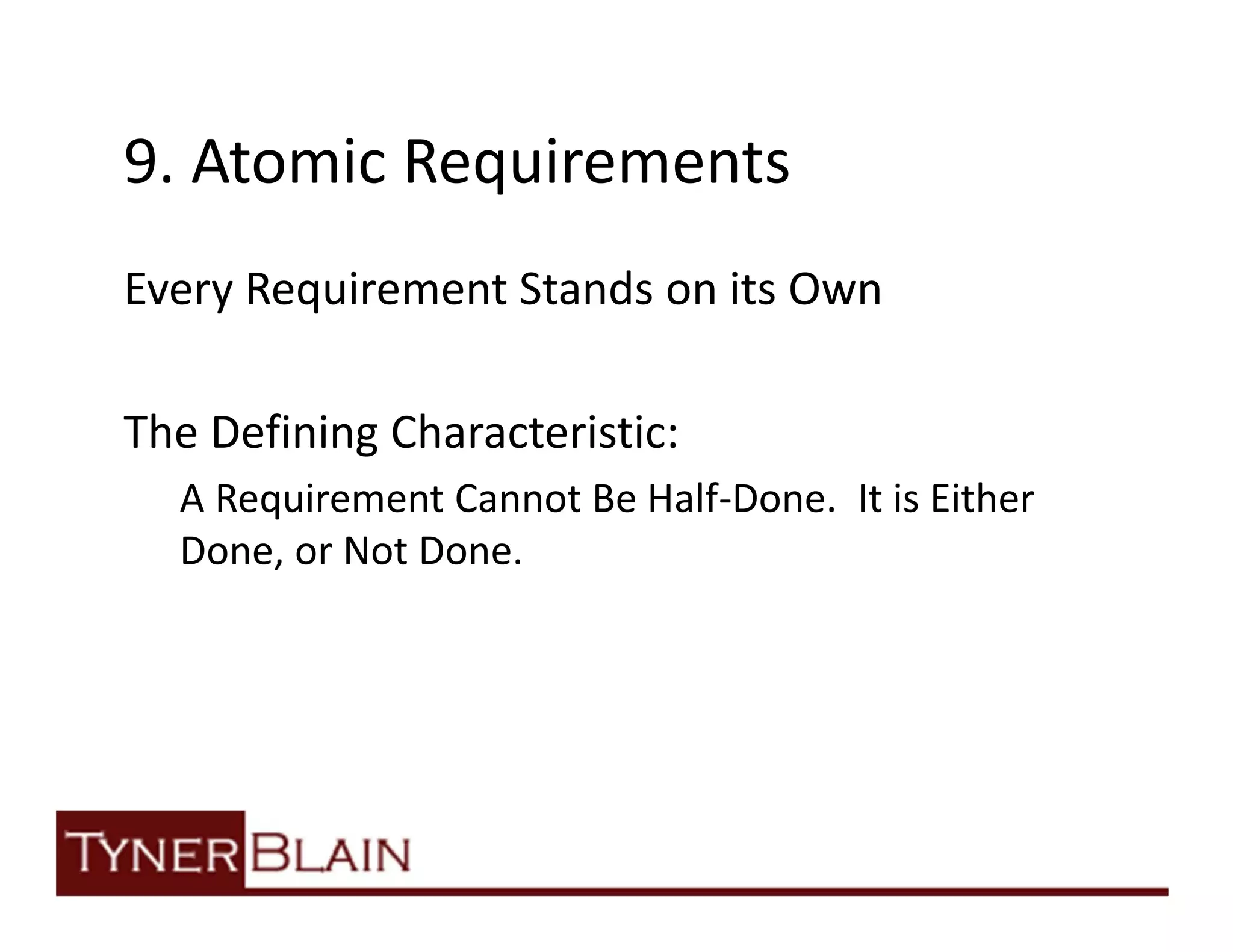 9. Atomic Requirements

Every Requirement Stands on its Own

The Defining Characteristic:

A Requirement Cannot Be Half-Done. It is Either Done, or Not Done.

TYNER BLAIN